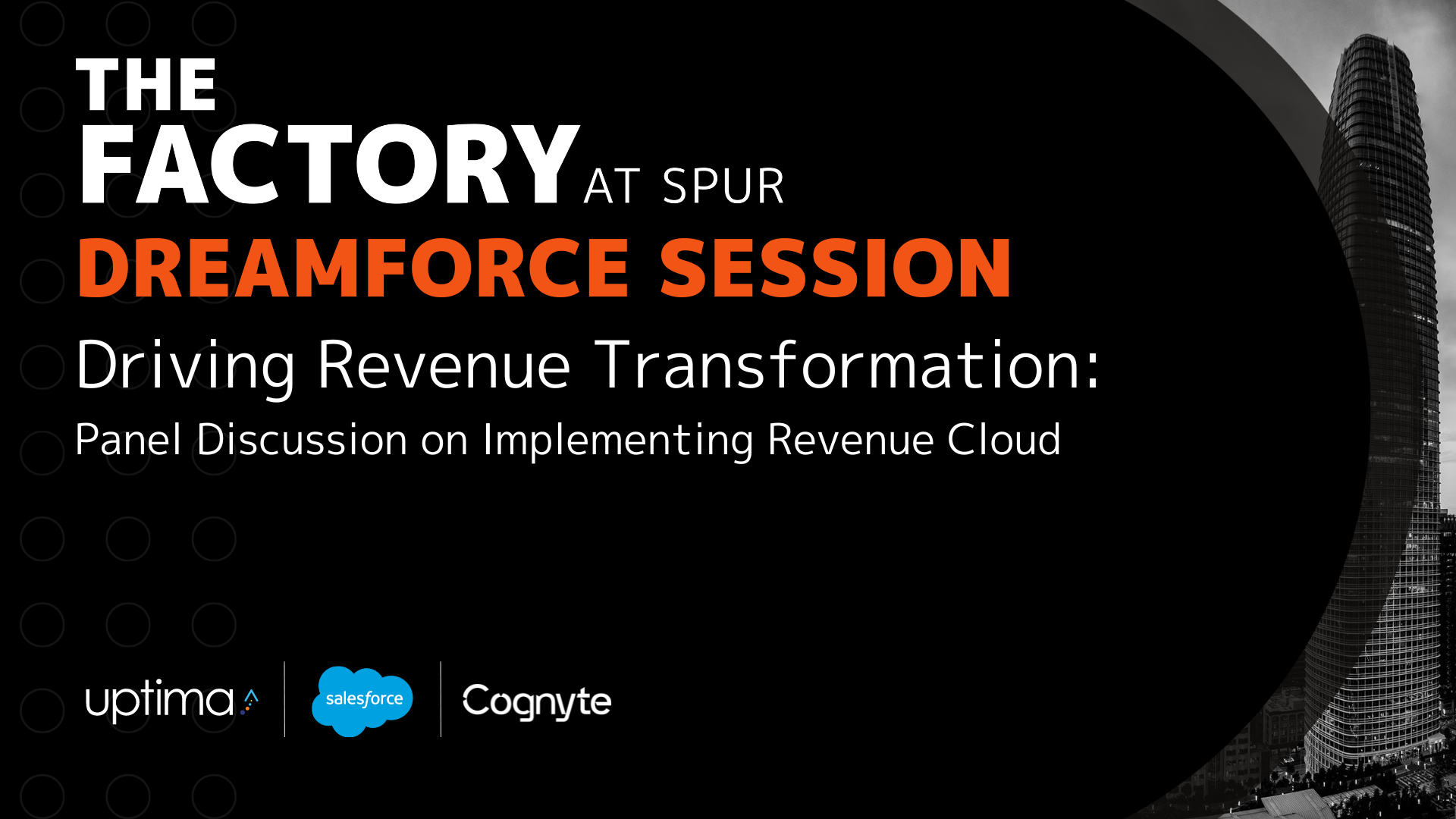 THE FACTORY AT SPUR

DREAMFORCE SESSION

Driving Revenue Transformation:

Panel Discussion on Implementing Revenue Cloud

uptima

salesforce

Cognyte